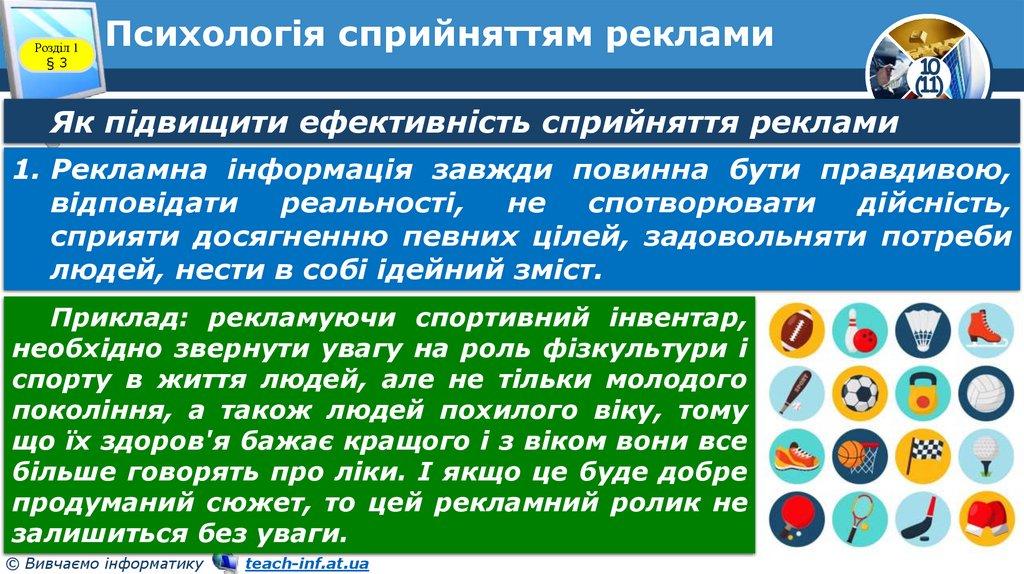 Розділ 1
§ 3

Психологія сприйняттям реклами

10
(11)

Як підвищити ефективність сприйняття реклами

1. Рекламна інформація завжди повинна бути правдивою, відповідати реальності, не спотворювати дійсність, сприяти досягненню певних цілей, задовольняти потреби людей, нести в собі ідейний зміст.

Приклад: рекламуючи спортивний інвентар, необхідно звернути увагу на роль фізкультури і спорту в життя людей, але не тільки молодого покоління, а також людей похилого віку, тому що їх здоров'я бажає кращого і з віком вони все більше говорять про ліки. І якщо це буде добре продуманий сюжет, то цей рекламний ролик не залишиться без уваги.

© Вивчаємо інформатику teach-inf.at.ua